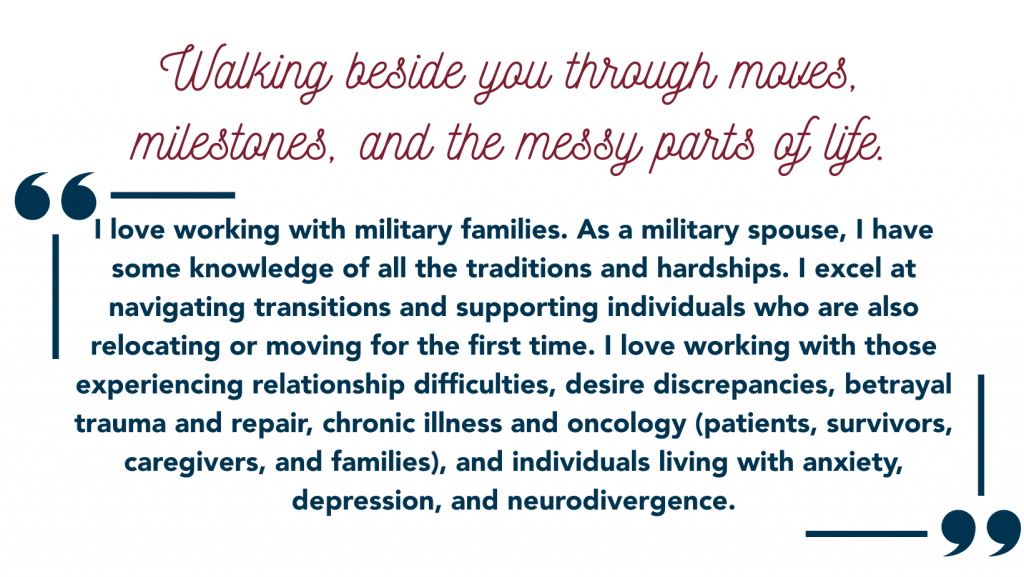 Walking beside you through moves, milestones, and the messy parts of life.

I love working with military families. As a military spouse, I have some knowledge of all the traditions and hardships. I excel at navigating transitions and supporting individuals who are also relocating or moving for the first time. I love working with those experiencing relationship difficulties, desire discrepancies, betrayal trauma and repair, chronic illness and oncology (patients, survivors, caregivers, and families), and individuals living with anxiety, depression, and neurodivergence.